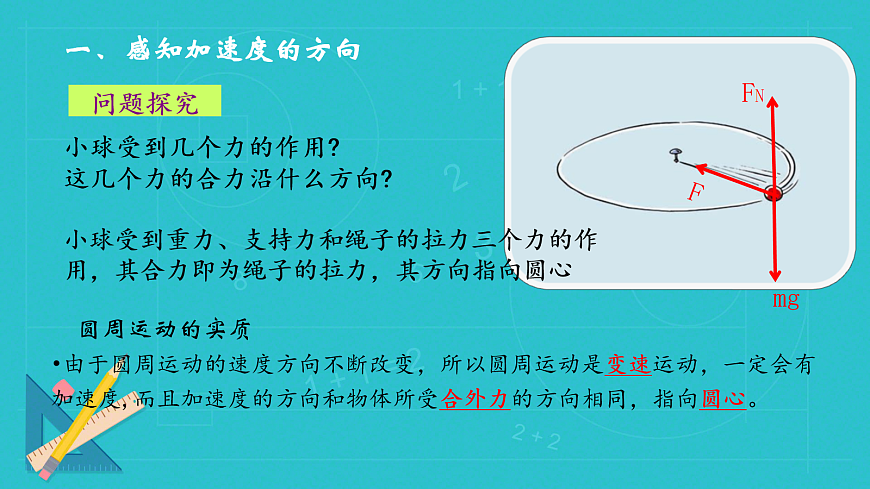 一、感知加速度的方向

问题探究

小球受到几个力的作用？
这几个力的合力沿什么方向？

小球受到重力、支持力和绳子的拉力三个力的作用，其合力即为绳子的拉力，其方向指向圆心

$F_N$

F

mg

圆周运动的实质

•由于圆周运动的速度方向不断改变，所以圆周运动是变速运动，一定会有加速度，而且加速度的方向和物体所受合外力的方向相同，指向圆心。